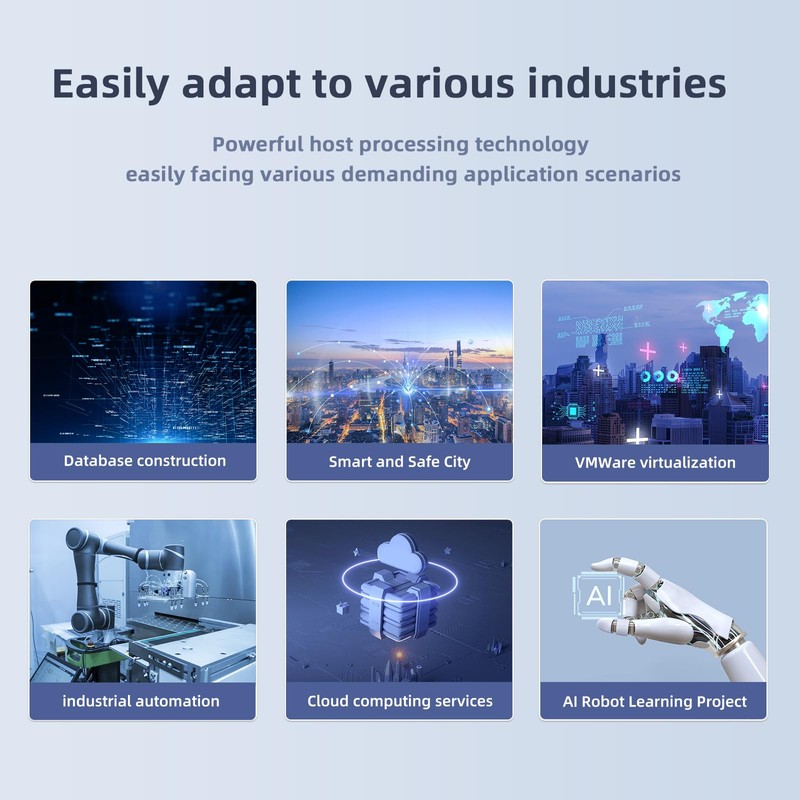 Easily adapt to various industries

Powerful host processing technology
easily facing various demanding application scenarios

Database construction

Smart and Safe City

VMWare virtualization

industrial automation

Cloud computing services

AI

AI Robot Learning Project